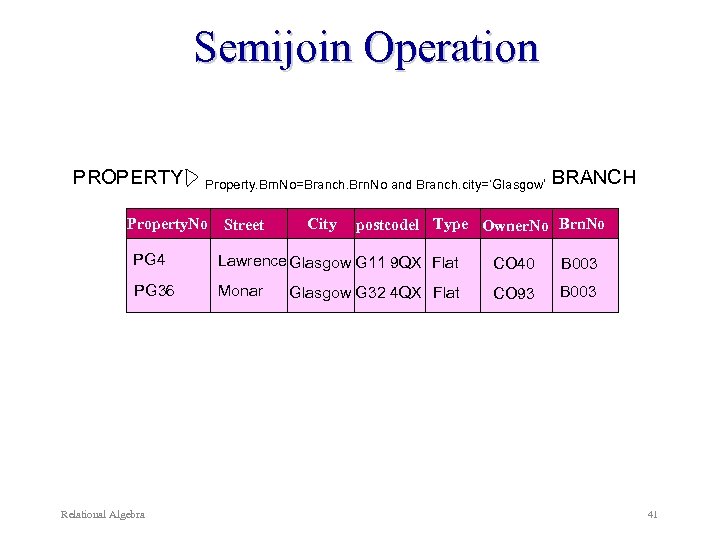 Semijoin Operation

PROPERTY $\triangleright_{\text{Property.BrnNo=Branch.BrnNo and Branch.city='Glasgow'}}$ BRANCH

| PropertyNo | Street | City | postcodel | Type | OwnerNo | BrnNo |
|---|---|---|---|---|---|---|
| PG4 | Lawrence | Glasgow | G11 9QX | Flat | CO40 | B003 |
| PG36 | Monar | Glasgow | G32 4QX | Flat | CO93 | B003 |

Relational Algebra

41